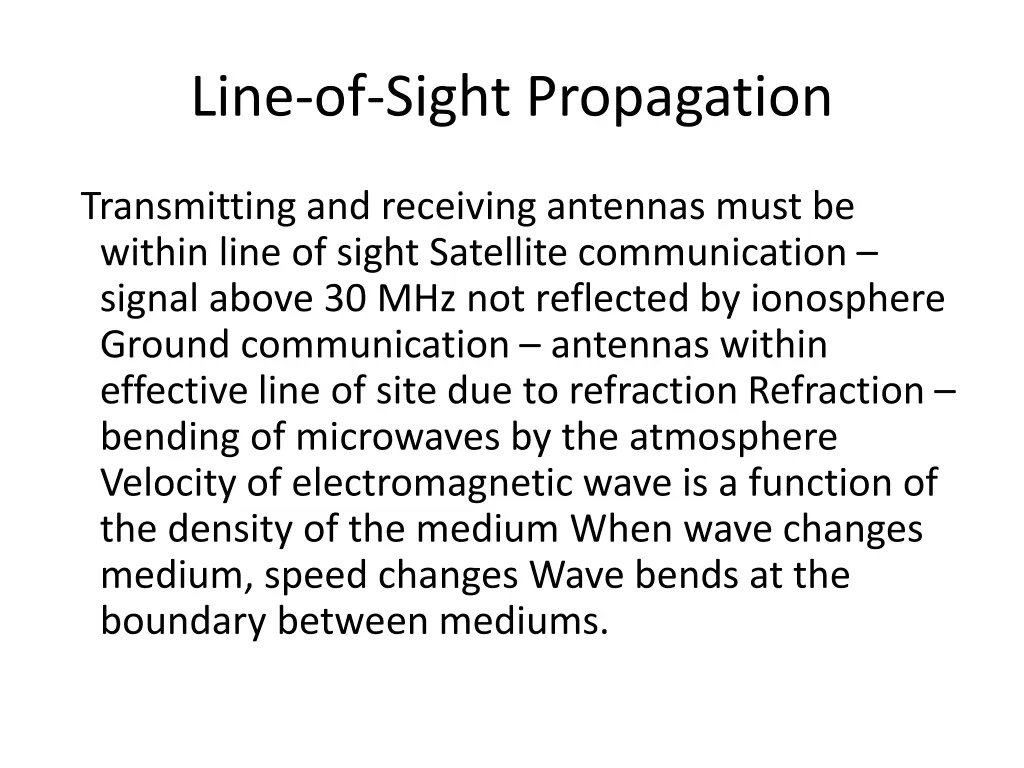 Line-of-Sight Propagation

Transmitting and receiving antennas must be within line of sight Satellite communication – signal above 30 MHz not reflected by ionosphere Ground communication – antennas within effective line of site due to refraction Refraction – bending of microwaves by the atmosphere Velocity of electromagnetic wave is a function of the density of the medium When wave changes medium, speed changes Wave bends at the boundary between mediums.